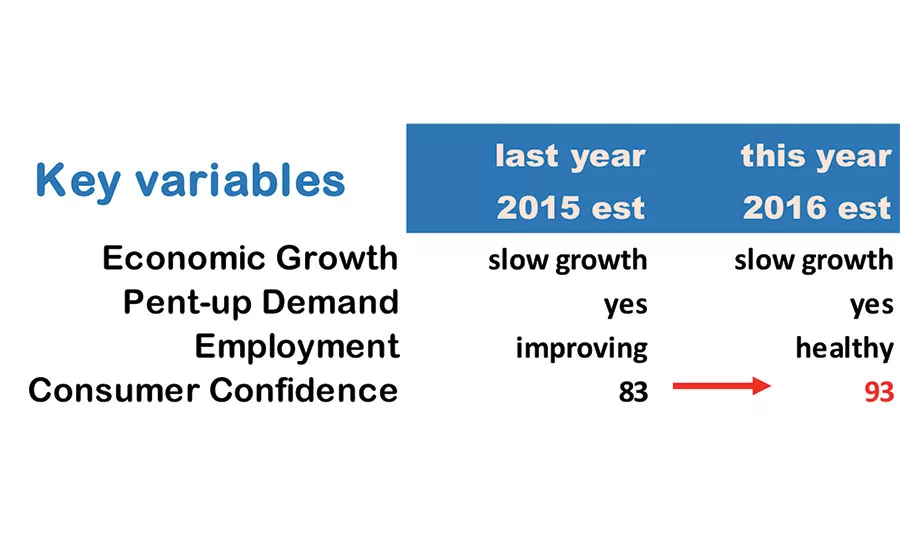 | Key variables | last year 2015 est | this year 2016 est |
|---|---|---|
| Economic Growth | slow growth | slow growth |
| Pent-up Demand | yes | yes |
| Employment | improving | healthy |
| Consumer Confidence | 83 | 93 |